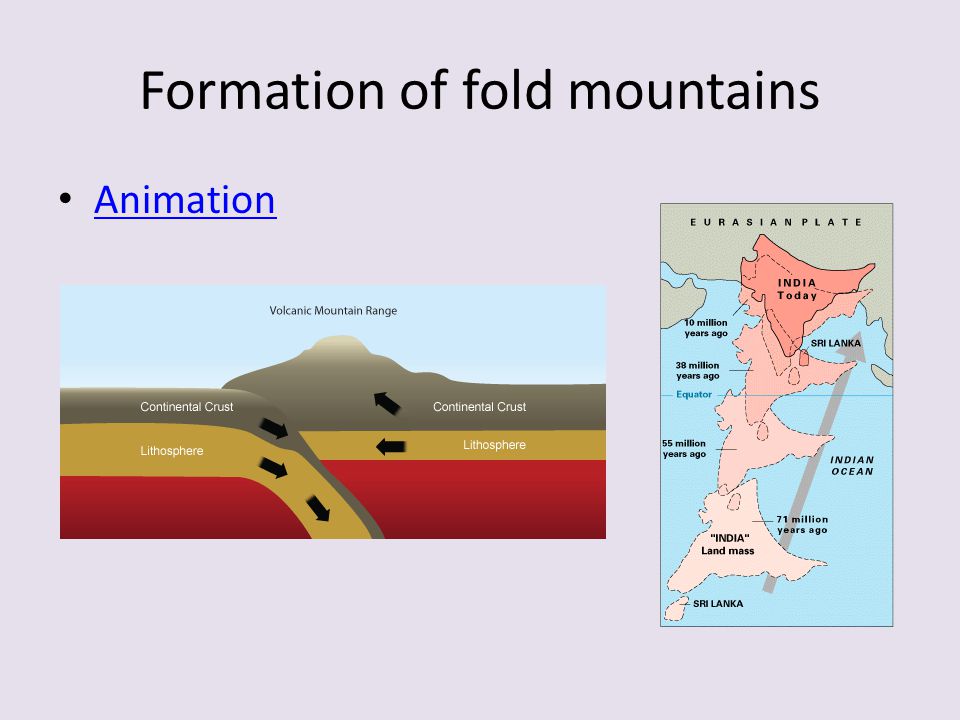 Formation of fold mountains

• Animation

Volcanic Mountain Range

Continental Crust

Continental Crust

Lithosphere

Lithosphere

EURASIAN PLATE

INDIA Today

10 million years ago

SRI LANKA

38 million years ago

Equator

55 million years ago

INDIAN OCEAN

71 million years ago

"INDIA" Land mass

SRI LANKA